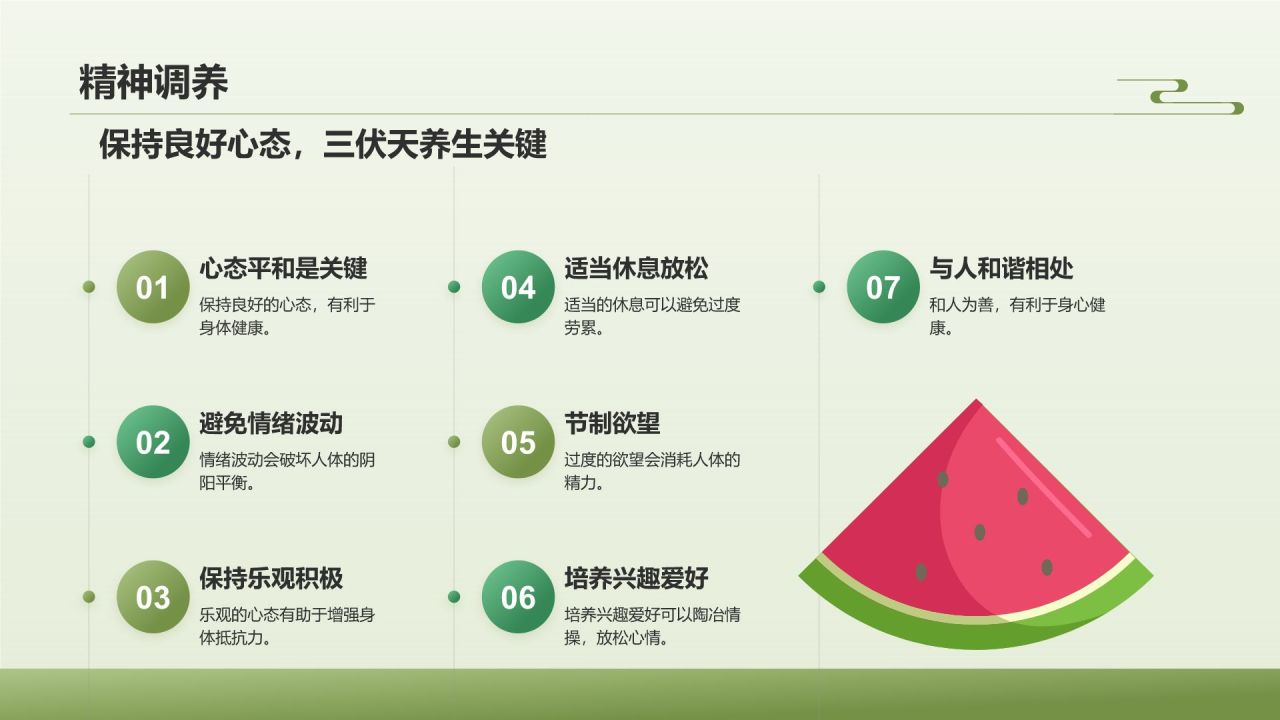 精神调养

保持良好心态，三伏天养生关键

01
心态平和是关键
保持良好的心态，有利于身体健康。

02
避免情绪波动
情绪波动会破坏人体的阴阳平衡。

03
保持乐观积极
乐观的心态有助于增强身体抵抗力。

04
适当休息放松
适当的休息可以避免过度劳累。

05
节制欲望
过度的欲望会消耗人体的精力。

06
培养兴趣爱好
培养兴趣爱好可以陶冶情操，放松心情。

07
与人和谐相处
和人为善，有利于身心健康。